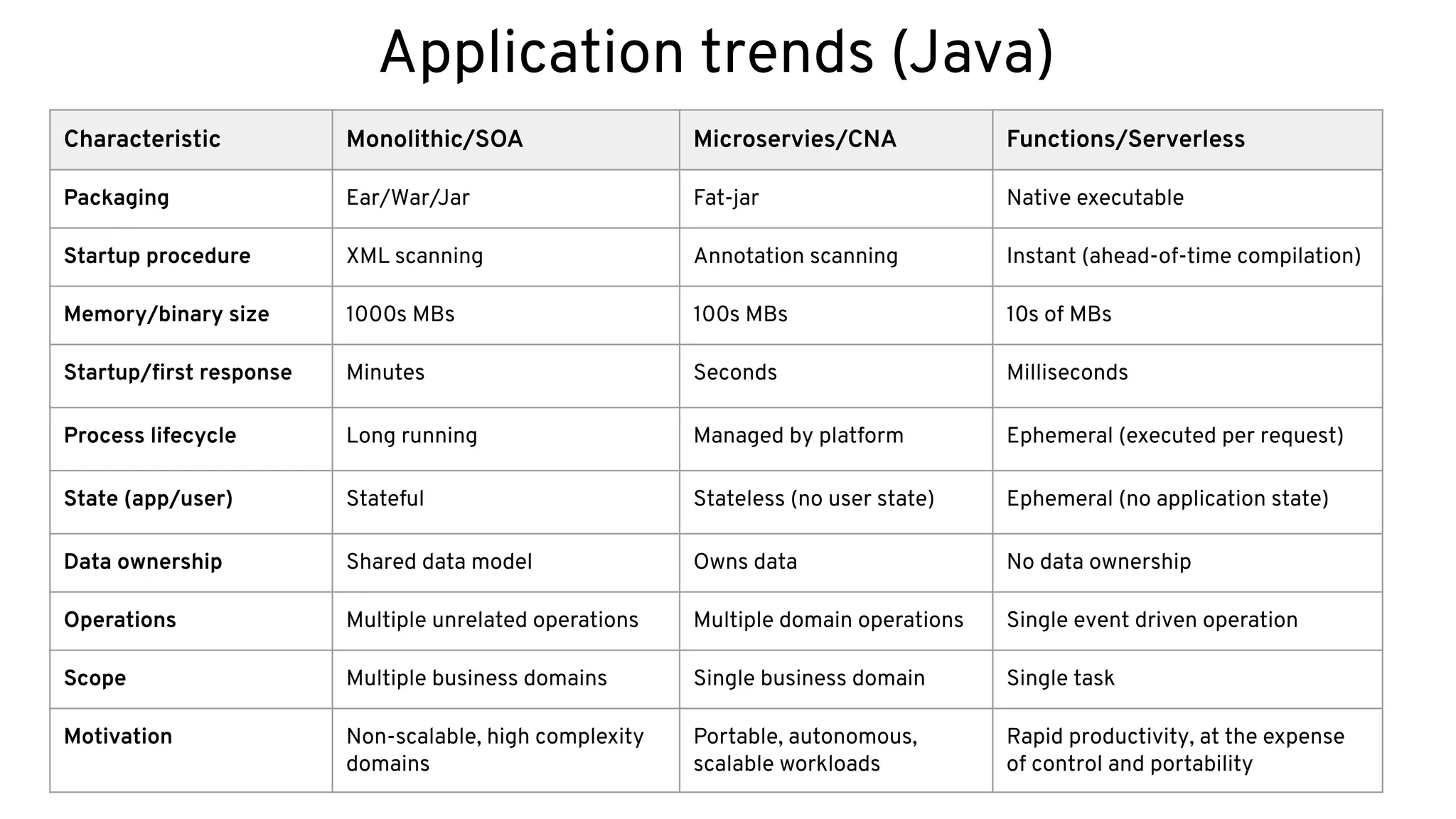 Application trends (Java)

| Characteristic | Monolithic/SOA | Microservies/CNA | Functions/Serverless |
|---|---|---|---|
| Packaging | Ear/War/Jar | Fat-jar | Native executable |
| Startup procedure | XML scanning | Annotation scanning | Instant (ahead-of-time compilation) |
| Memory/binary size | 1000s MBs | 100s MBs | 10s of MBs |
| Startup/first response | Minutes | Seconds | Milliseconds |
| Process lifecycle | Long running | Managed by platform | Ephemeral (executed per request) |
| State (app/user) | Stateful | Stateless (no user state) | Ephemeral (no application state) |
| Data ownership | Shared data model | Owns data | No data ownership |
| Operations | Multiple unrelated operations | Multiple domain operations | Single event driven operation |
| Scope | Multiple business domains | Single business domain | Single task |
| Motivation | Non-scalable, high complexity domains | Portable, autonomous, scalable workloads | Rapid productivity, at the expense of control and portability |